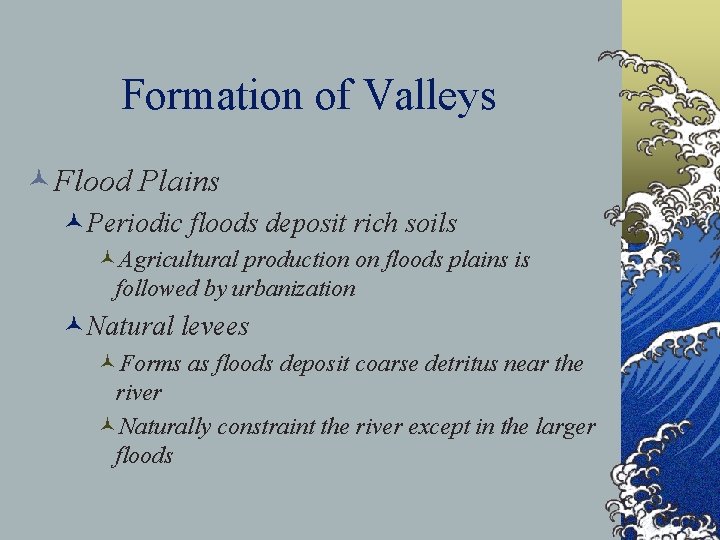 Formation of Valleys

Flood Plains

Periodic floods deposit rich soils

Agricultural production on floods plains is followed by urbanization

Natural levees

Forms as floods deposit coarse detritus near the river

Naturally constraint the river except in the larger floods